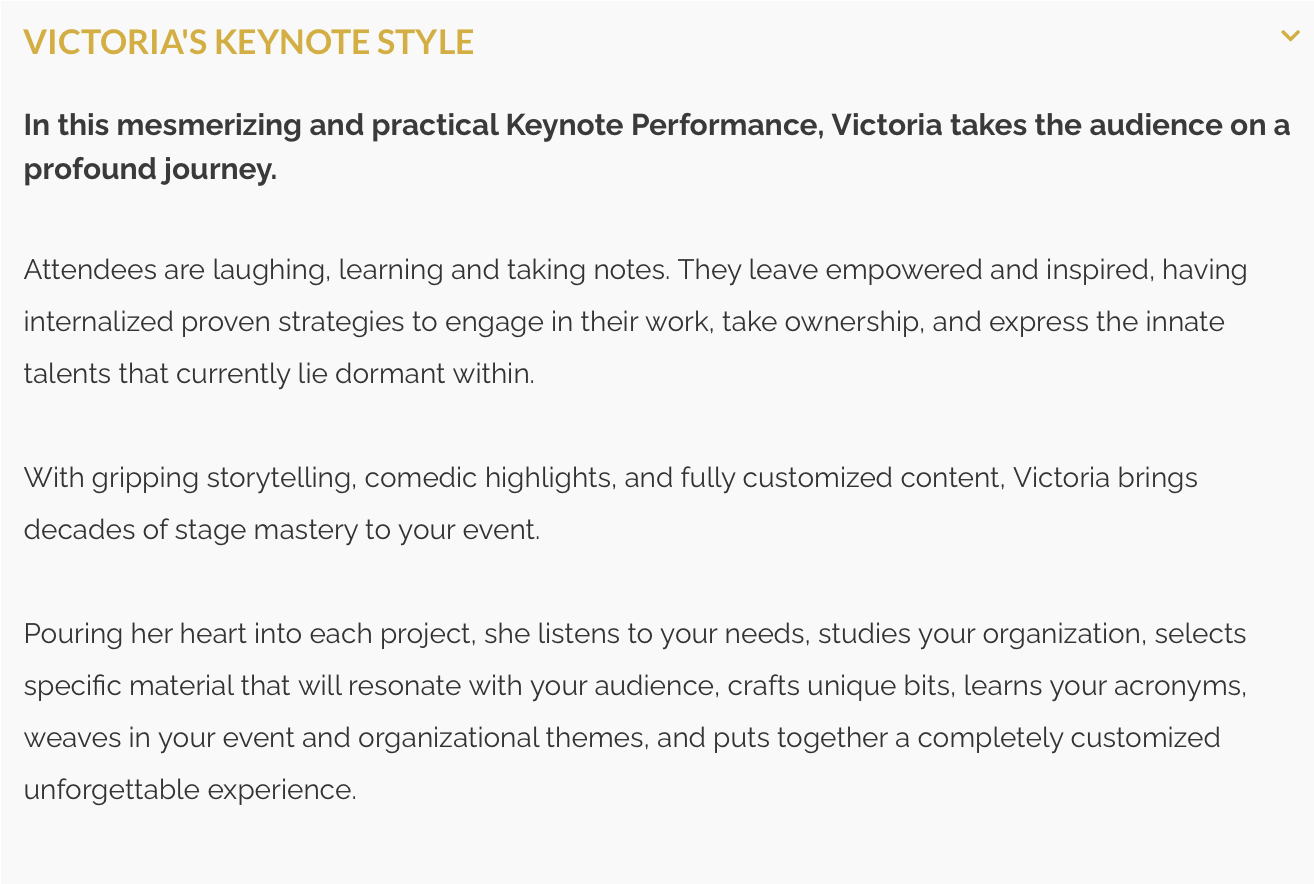 VICTORIA'S KEYNOTE STYLE

In this mesmerizing and practical Keynote Performance, Victoria takes the audience on a profound journey.

Attendees are laughing, learning and taking notes. They leave empowered and inspired, having internalized proven strategies to engage in their work, take ownership, and express the innate talents that currently lie dormant within.

With gripping storytelling, comedic highlights, and fully customized content, Victoria brings decades of stage mastery to your event.

Pouring her heart into each project, she listens to your needs, studies your organization, selects specific material that will resonate with your audience, crafts unique bits, learns your acronyms, weaves in your event and organizational themes, and puts together a completely customized unforgettable experience.